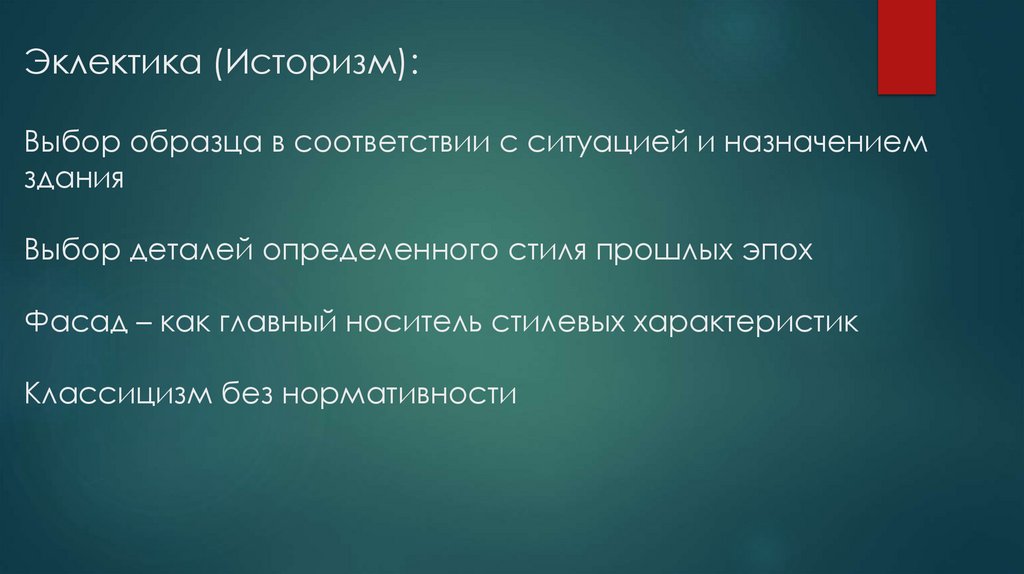 Эклектика (Историзм):

Выбор образца в соответствии с ситуацией и назначением здания

Выбор деталей определенного стиля прошлых эпох

Фасад – как главный носитель стилевых характеристик

Классицизм без нормативности